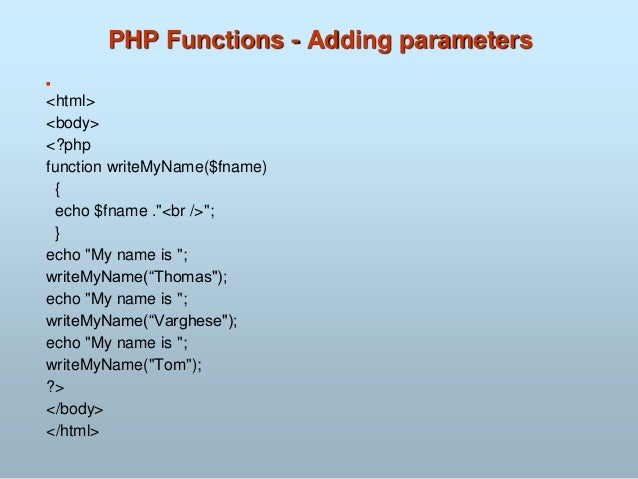 PHP Functions - Adding parameters

<html>
<body>
<?php
function writeMyName($fname)
{
echo $fname ."<br />";
}
echo "My name is ";
writeMyName(“Thomas");
echo "My name is ";
writeMyName(“Varghese");
echo "My name is ";
writeMyName("Tom");
?>
</body>
</html>